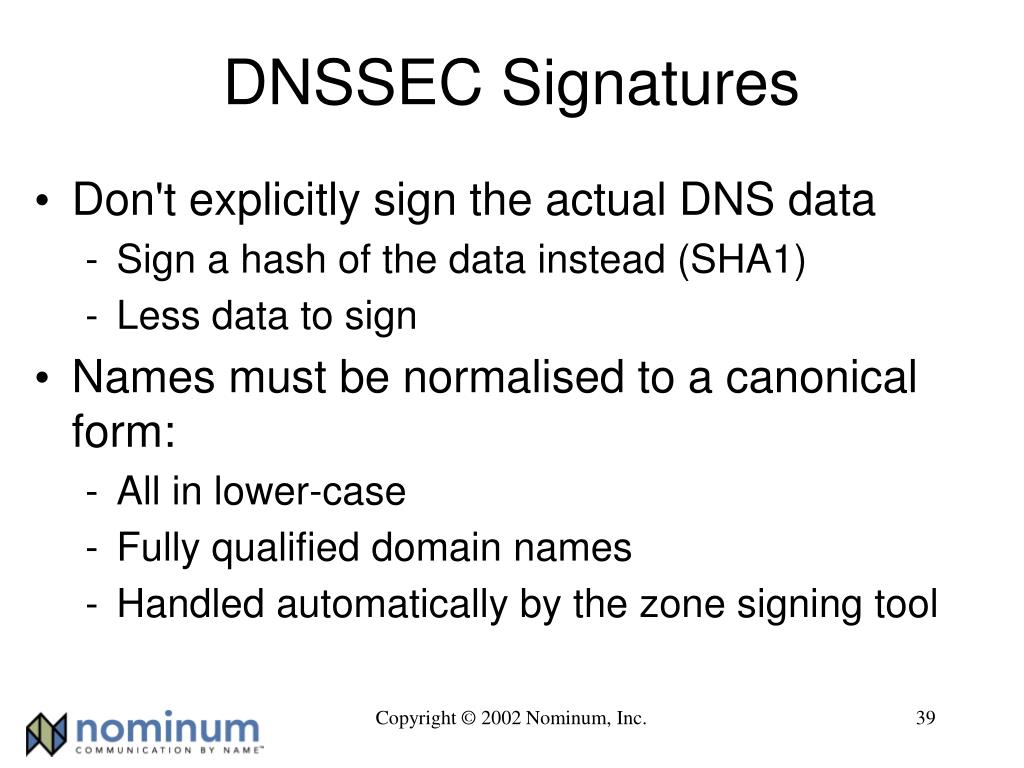 DNSSEC Signatures

• Don't explicitly sign the actual DNS data
- Sign a hash of the data instead (SHA1)
- Less data to sign
• Names must be normalised to a canonical form:
- All in lower-case
- Fully qualified domain names
- Handled automatically by the zone signing tool

nominum
COMMUNICATION BY NAME™

Copyright © 2002 Nominum, Inc.

39